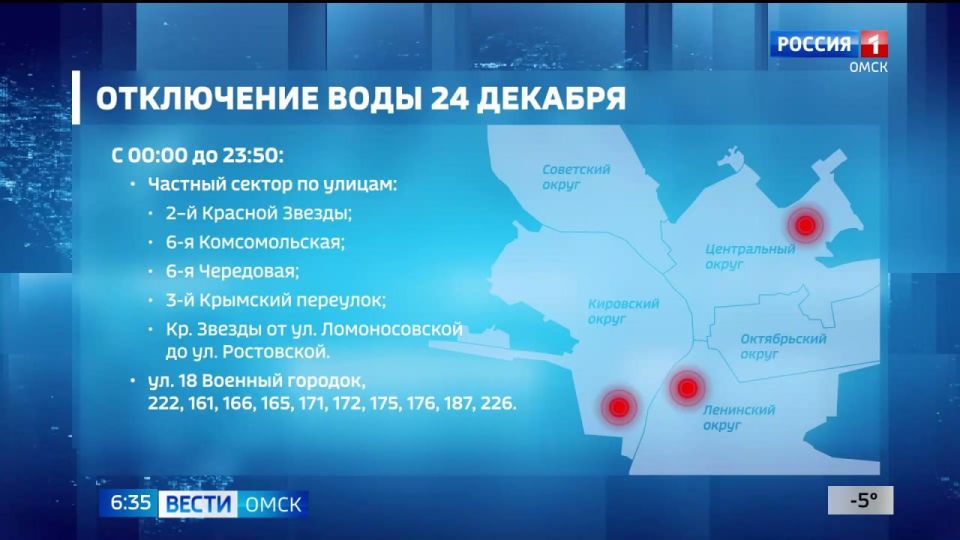 РОССИЯ 1
ОМСК

ОТКЛЮЧЕНИЕ ВОДЫ 24 ДЕКАБРЯ

С 00:00 до 23:50:

• Частный сектор по улицам:
• 2-й Красной Звезды;
• 6-я Комсомольская;
• 6-я Чередовая;
• 3-й Крымский переулок;
• Кр. Звезды от ул. Ломоносовской до ул. Ростовской.
• ул. 18 Военный городок, 222, 161, 166, 165, 171, 172, 175, 176, 187, 226.

Советский округ
Центральный округ
Кировский округ
Октябрьский округ
Ленинский округ

6:35 ВЕСТИ ОМСК
-5°